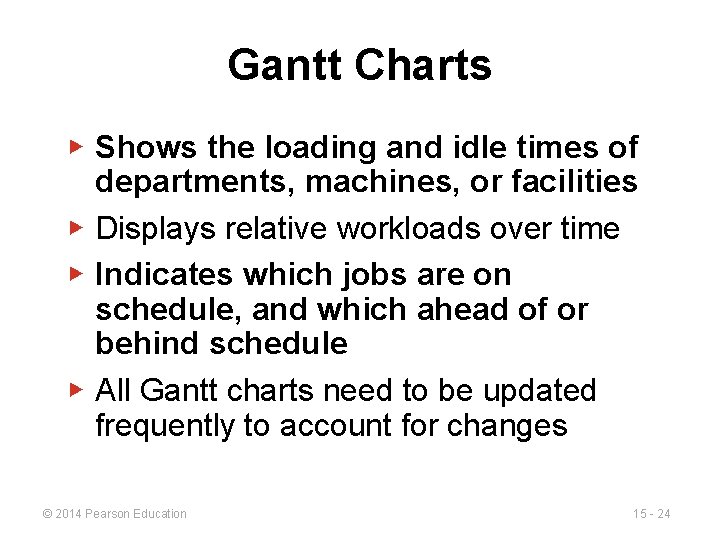 Gantt Charts

▶ Shows the loading and idle times of departments, machines, or facilities

▶ Displays relative workloads over time

▶ Indicates which jobs are on schedule, and which ahead of or behind schedule

▶ All Gantt charts need to be updated frequently to account for changes

© 2014 Pearson Education

15 - 24